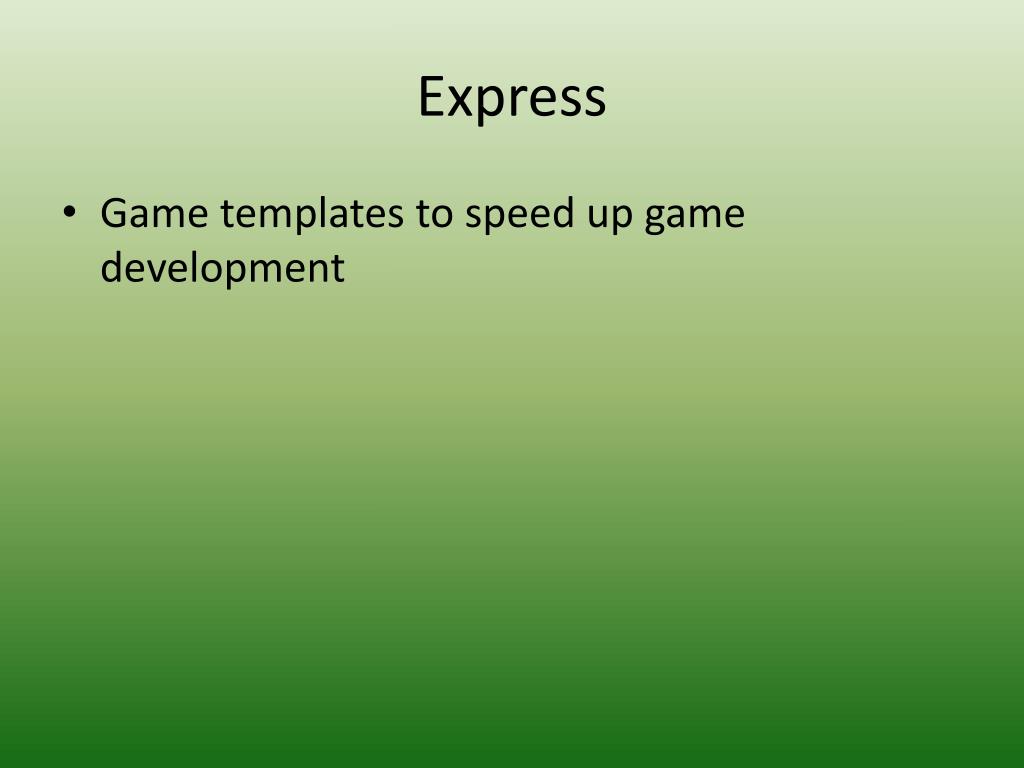 Express

• Game templates to speed up game development